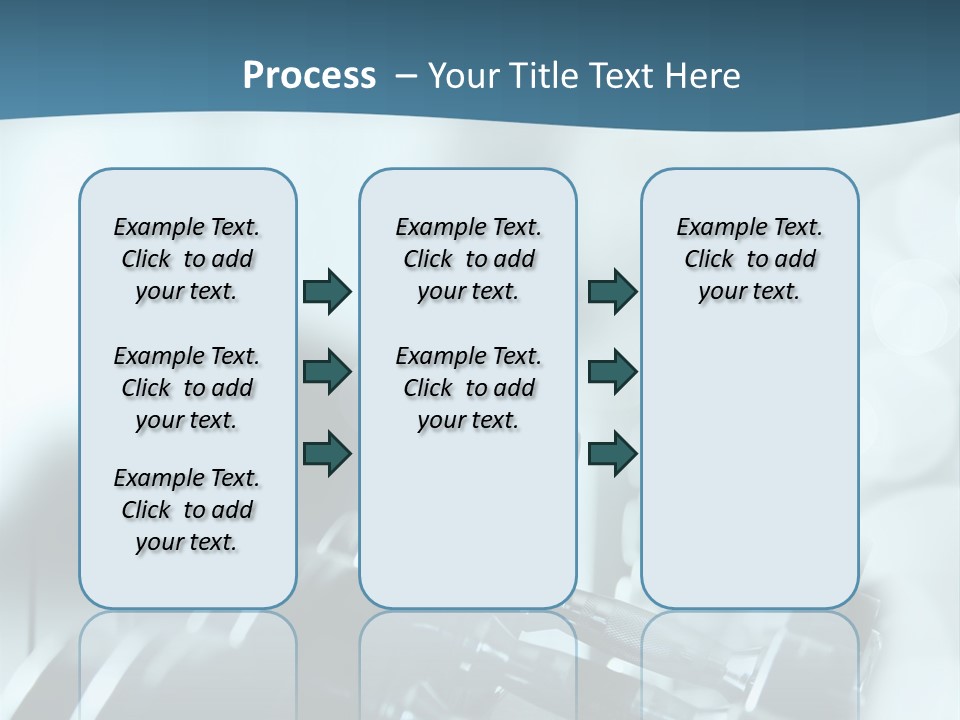 Process – Your Title Text Here

Example Text. Click to add your text.

Example Text. Click to add your text.

Example Text. Click to add your text.

Example Text. Click to add your text.

Example Text. Click to add your text.

Example Text. Click to add your text.